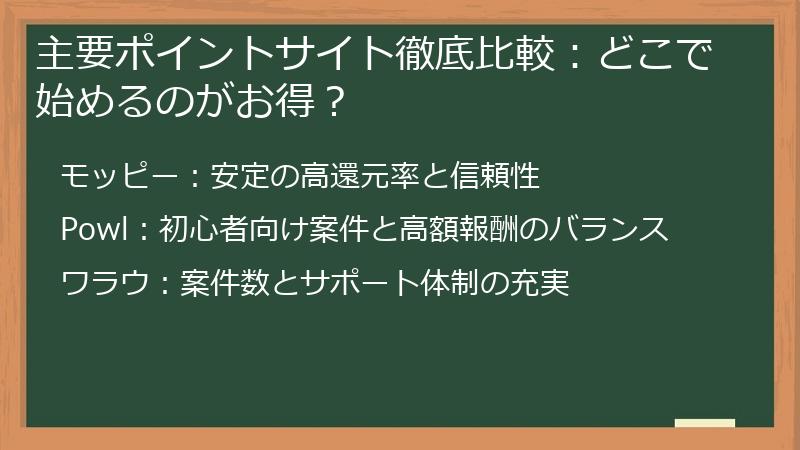 主要ポイントサイト徹底比較：どこで始めるのがお得？

モッピー：安定の高還元率と信頼性

Powl：初心者向け案件と高額報酬のバランス

ワラウ：案件数とサポート体制の充実